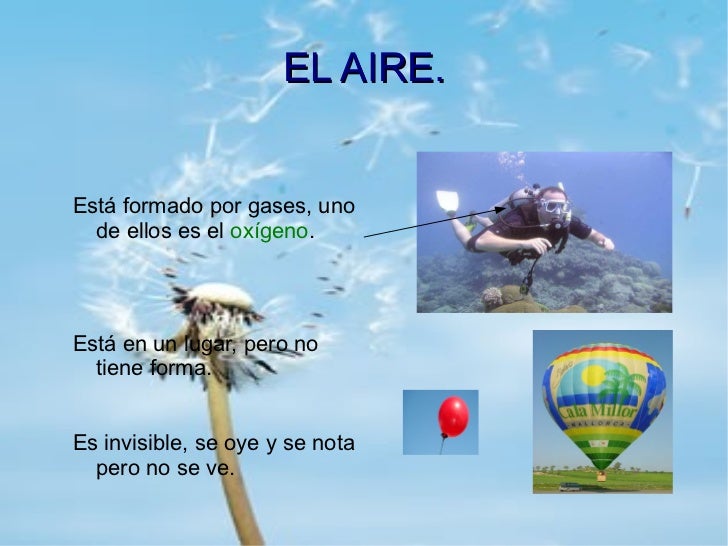 EL AIRE.

Está formado por gases, uno de ellos es el oxígeno.

Está en un lugar, pero no tiene forma.

Es invisible, se oye y se nota pero no se ve.

Cala Millor
MALLORCA